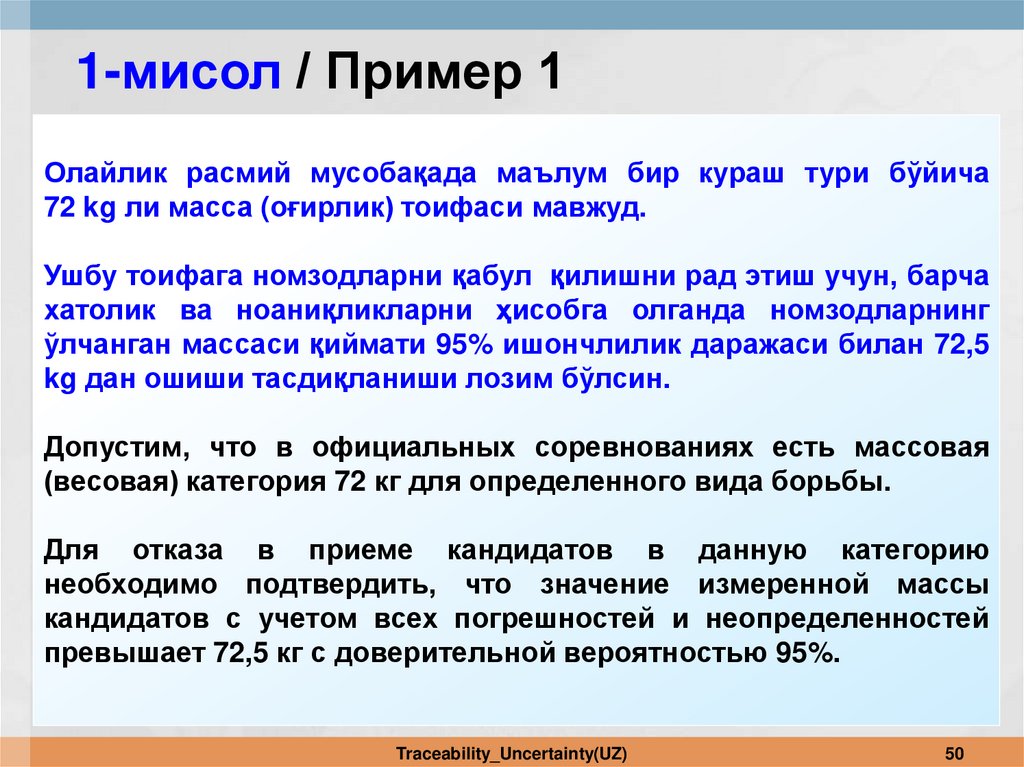 1-мисол / Пример 1

Олайлик расмий мусобақада маълум бир кураш тури бўйича 72 kg ли масса (оғирлик) тоифаси мавжуд.

Ушбу тоифага номзодларни қабул қилишни рад этиш учун, барча хатолик ва ноаниқликларни ҳисобга олганда номзодларнинг ўлчанган массаси қиймати 95% ишончлилик даражаси билан 72,5 kg дан ошиши тасдиқланиши лозим бўлсин.

Допустим, что в официальных соревнованиях есть массовая (весовая) категория 72 кг для определенного вида борьбы.

Для отказа в приеме кандидатов в данную категорию необходимо подтвердить, что значение измеренной массы кандидатов с учетом всех погрешностей и неопределенностей превышает 72,5 кг с доверительной вероятностью 95%.

Traceability_Uncertainty(UZ)

50